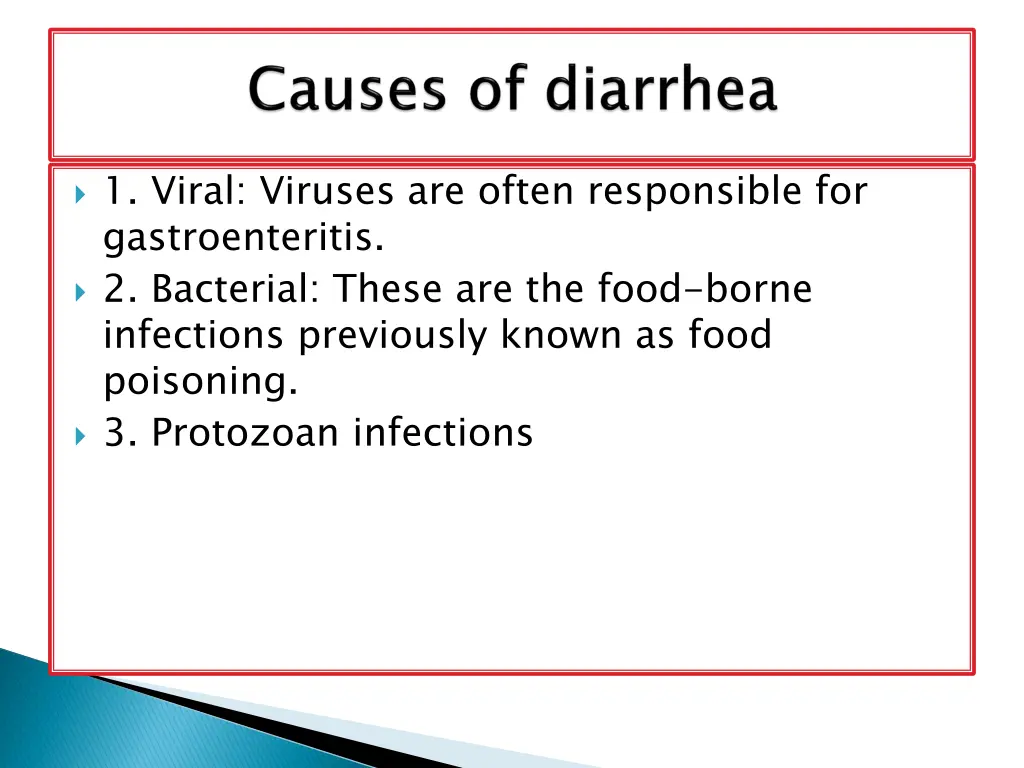 Causes of diarrhea

1. Viral: Viruses are often responsible for gastroenteritis.
2. Bacterial: These are the food-borne infections previously known as food poisoning.
3. Protozoan infections